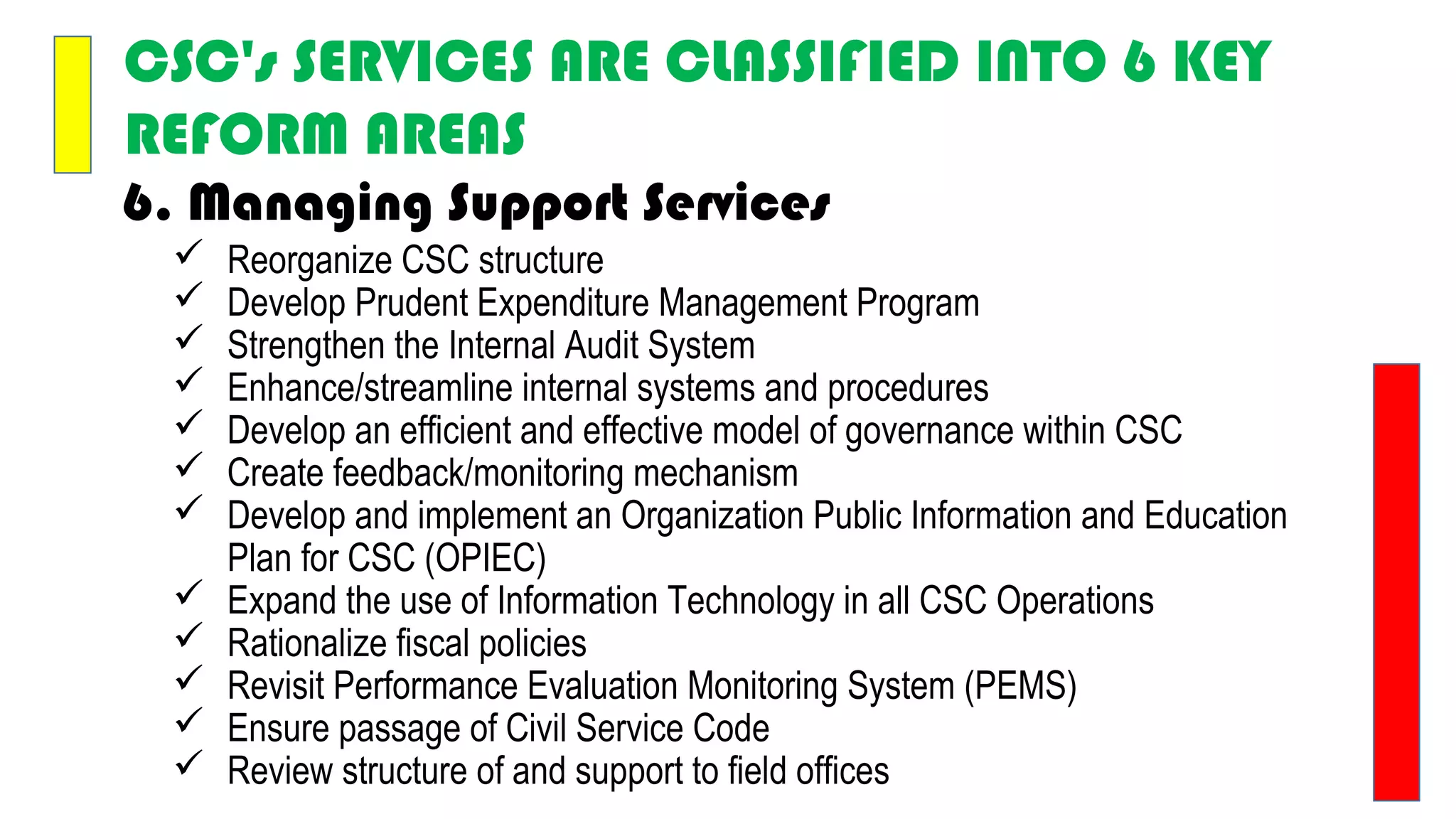 CSC's SERVICES ARE CLASSIFIED INTO 6 KEY REFORM AREAS

6. Managing Support Services

✓ Reorganize CSC structure
✓ Develop Prudent Expenditure Management Program
✓ Strengthen the Internal Audit System
✓ Enhance/streamline internal systems and procedures
✓ Develop an efficient and effective model of governance within CSC
✓ Create feedback/monitoring mechanism
✓ Develop and implement an Organization Public Information and Education Plan for CSC (OPIEC)
✓ Expand the use of Information Technology in all CSC Operations
✓ Rationalize fiscal policies
✓ Revisit Performance Evaluation Monitoring System (PEMS)
✓ Ensure passage of Civil Service Code
✓ Review structure of and support to field offices